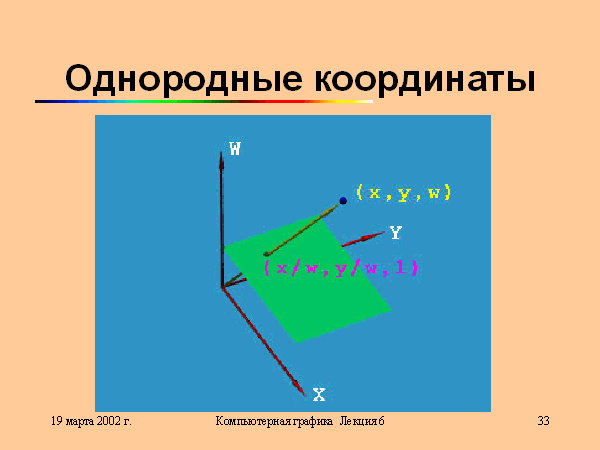 Однородные координаты

W

(x, y, w)

Y

(x/w, y/w, 1)

X

19 марта 2002 г.

Компьютерная графика Лекция 6

33